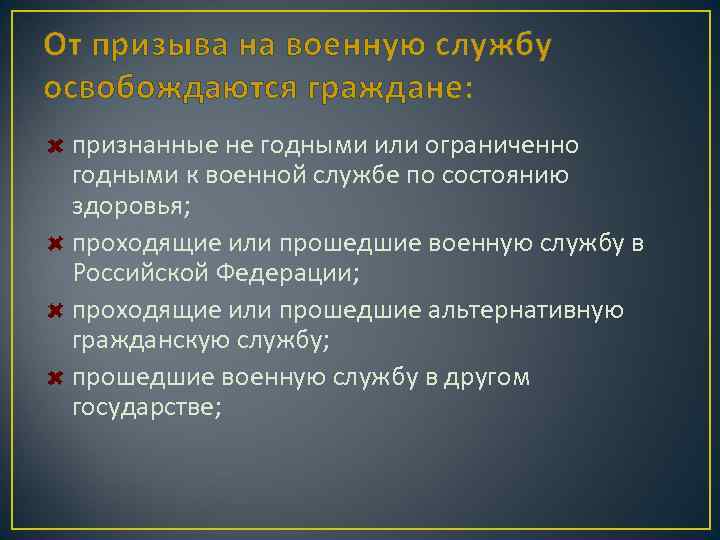 От призыва на военную службу освобождаются граждане:

признанные не годными или ограниченно годными к военной службе по состоянию здоровья;

проходящие или прошедшие военную службу в Российской Федерации;

проходящие или прошедшие альтернативную гражданскую службу;

прошедшие военную службу в другом государстве;